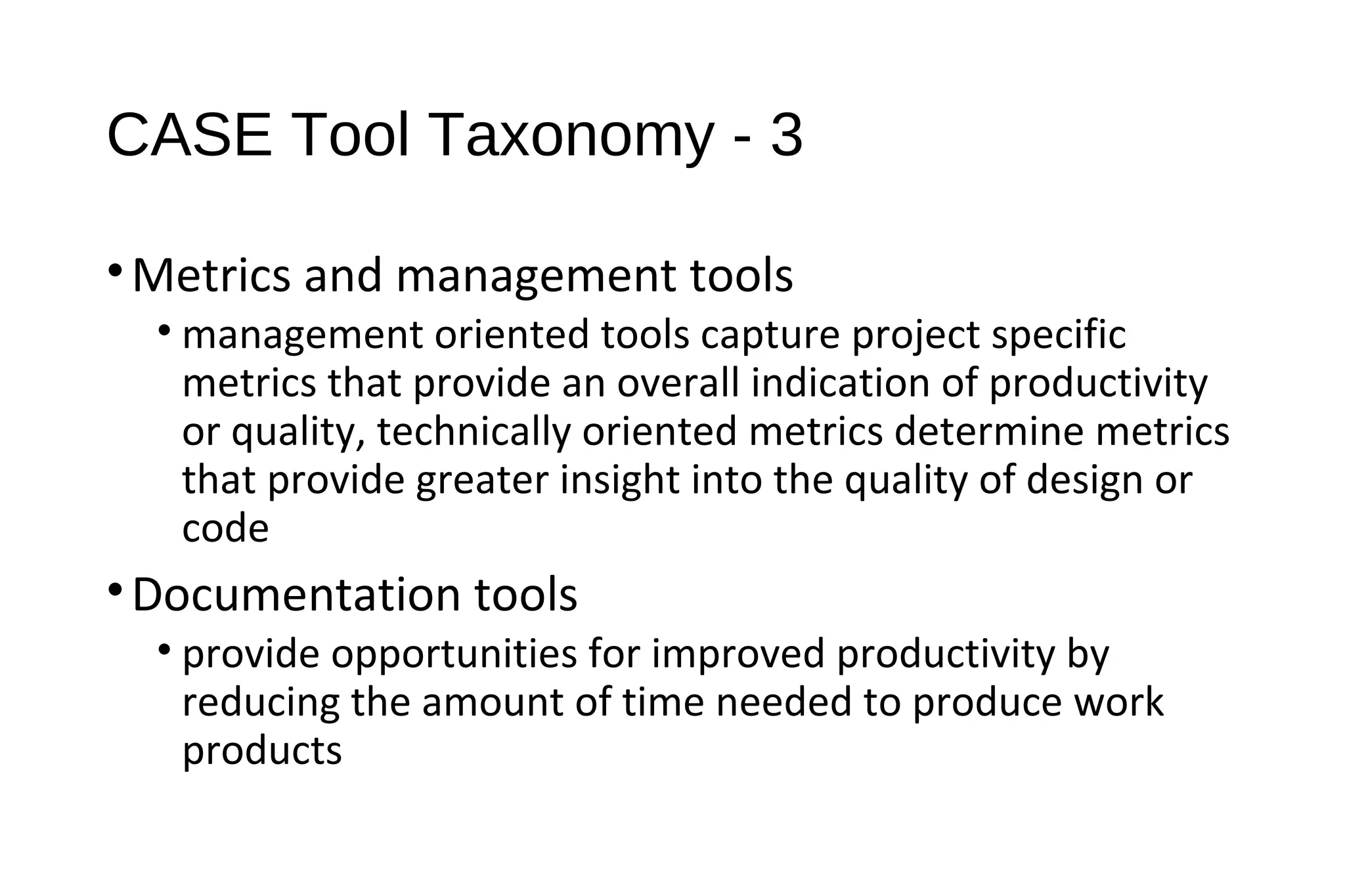 CASE Tool Taxonomy - 3

• Metrics and management tools
  • management oriented tools capture project specific metrics that provide an overall indication of productivity or quality, technically oriented metrics determine metrics that provide greater insight into the quality of design or code
• Documentation tools
  • provide opportunities for improved productivity by reducing the amount of time needed to produce work products